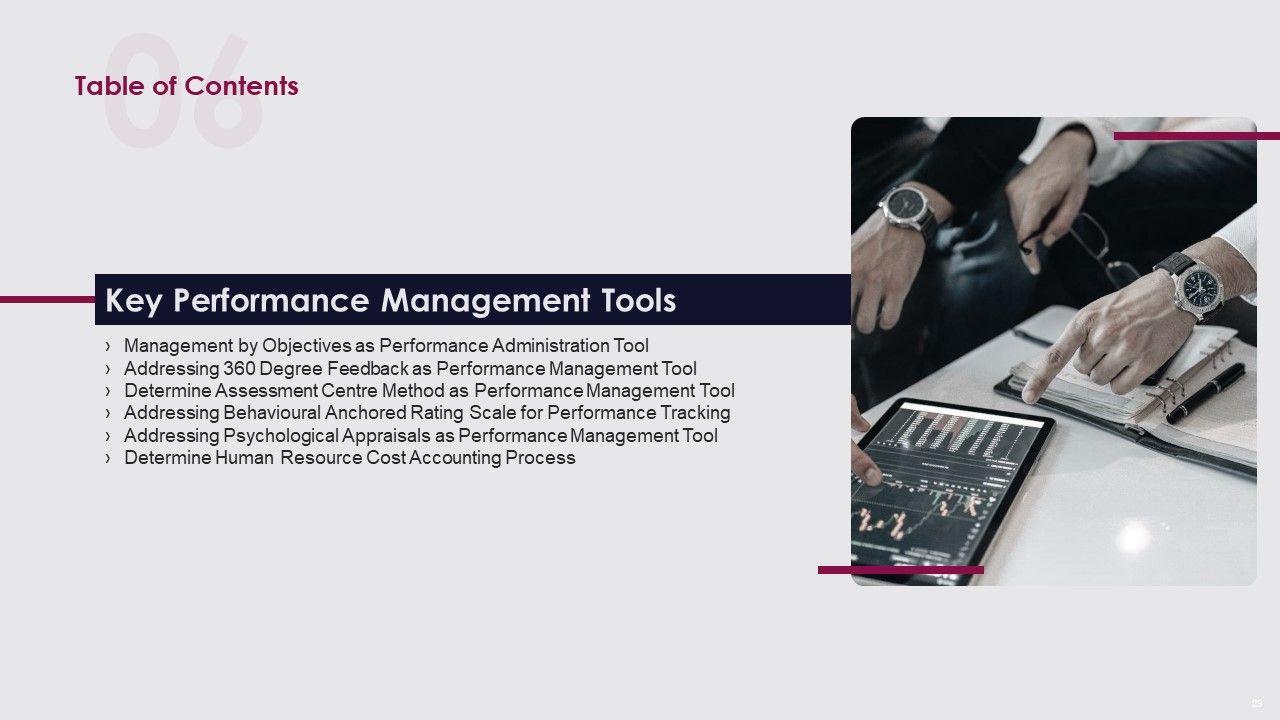 06

Table of Contents

Key Performance Management Tools

› Management by Objectives as Performance Administration Tool
› Addressing 360 Degree Feedback as Performance Management Tool
› Determine Assessment Centre Method as Performance Management Tool
› Addressing Behavioural Anchored Rating Scale for Performance Tracking
› Addressing Psychological Appraisals as Performance Management Tool
› Determine Human Resource Cost Accounting Process

29